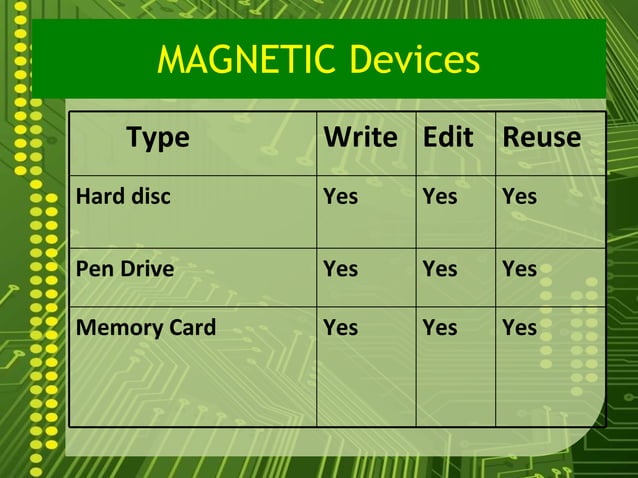 MAGNETIC Devices

| Type | Write | Edit | Reuse |
|---|---|---|---|
| Hard disc | Yes | Yes | Yes |
| Pen Drive | Yes | Yes | Yes |
| Memory Card | Yes | Yes | Yes |